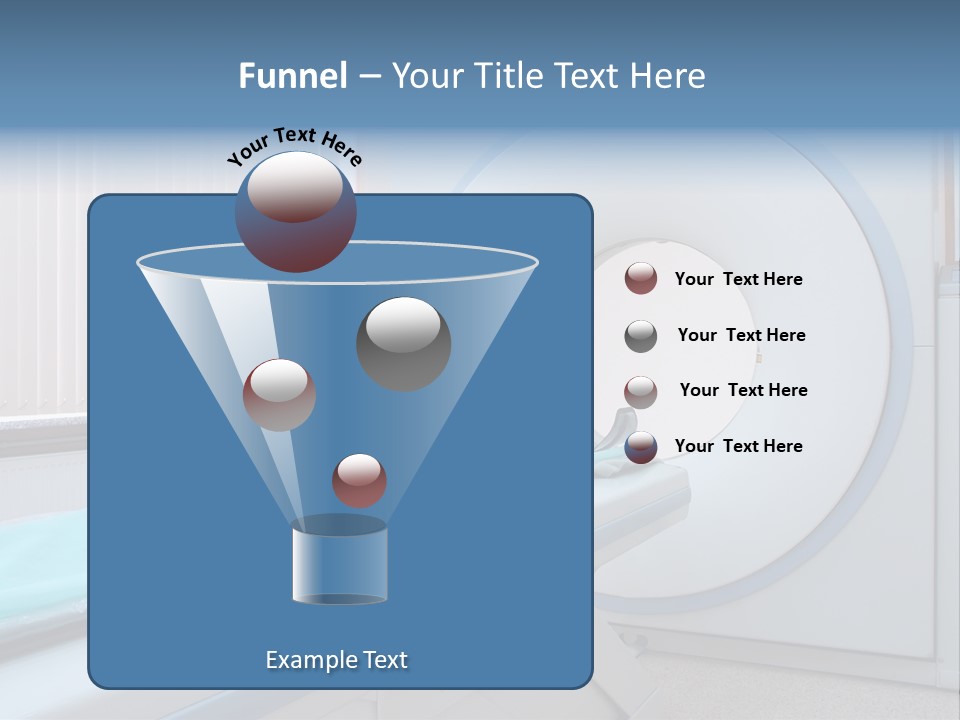 Funnel – Your Title Text Here

Your Text Here

Your Text Here

Your Text Here

Your Text Here

Your Text Here

Example Text